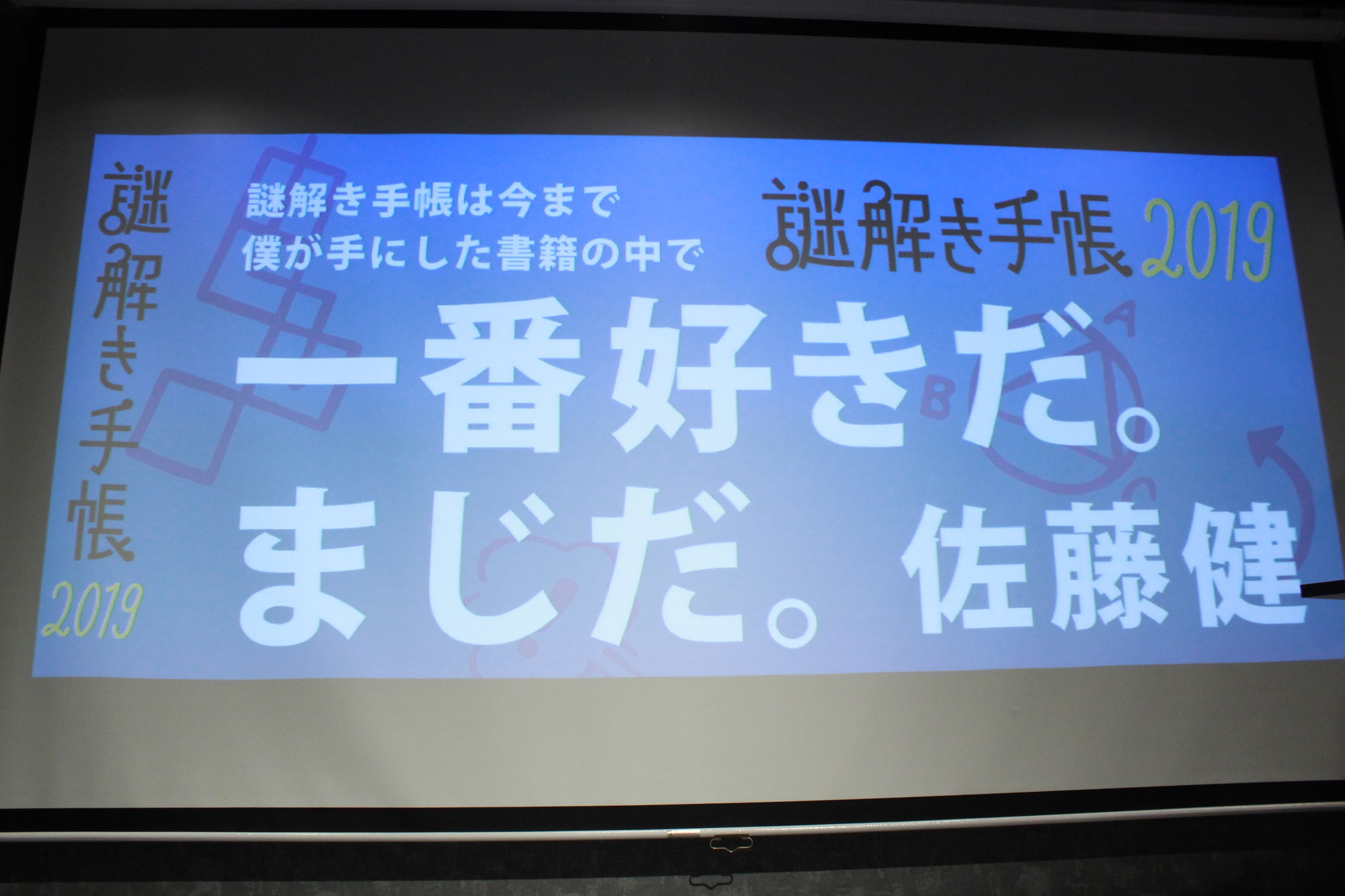 謎解き手帳
2019

謎解き手帳は今まで
僕が手にした書籍の中で

謎解き手帳 2019

一番好きだ。
まじだ。 佐藤健

A
B
C